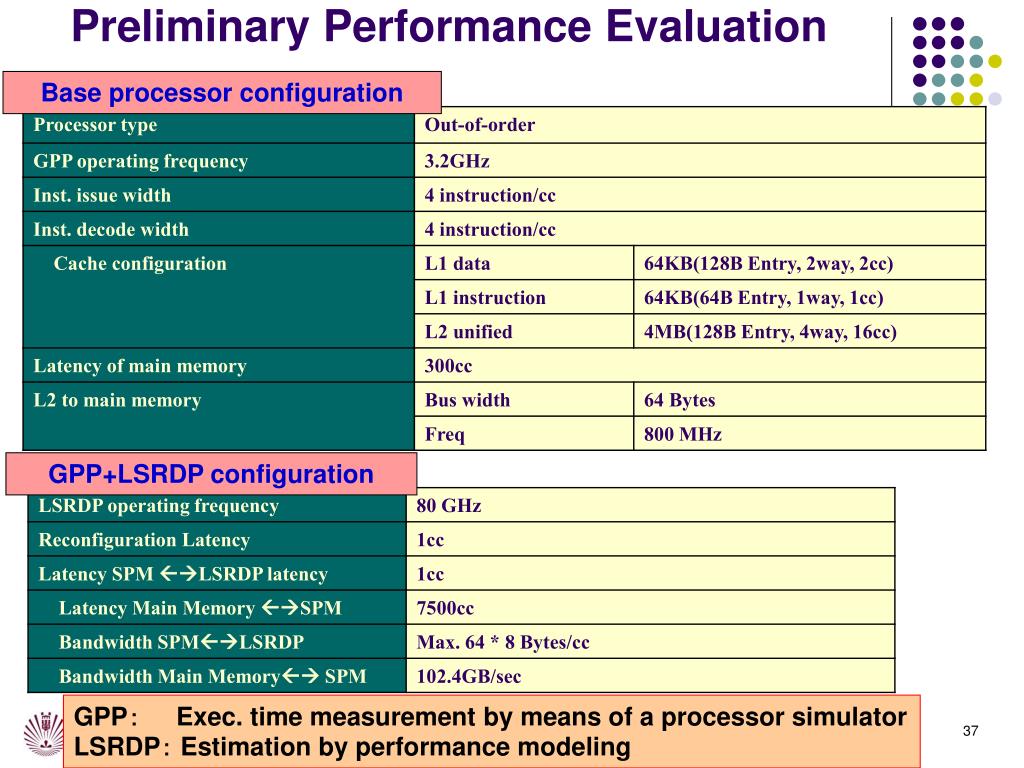 Preliminary Performance Evaluation

Base processor configuration

| Processor type | Out-of-order | |
|---|---|---|
| GPP operating frequency | 3.2GHz | |
| Inst. issue width | 4 instruction/cc | |
| Inst. decode width | 4 instruction/cc | |
| Cache configuration | L1 data | 64KB(128B Entry, 2way, 2cc) |
| | L1 instruction | 64KB(64B Entry, 1way, 1cc) |
| | L2 unified | 4MB(128B Entry, 4way, 16cc) |
| Latency of main memory | 300cc | |
| L2 to main memory | Bus width | 64 Bytes |
| | Freq | 800 MHz |

GPP+LSRDP configuration

| LSRDP operating frequency | 80 GHz |
|---|---|
| Reconfiguration Latency | 1cc |
| Latency SPM ←→LSRDP latency | 1cc |
| Latency Main Memory ←→SPM | 7500cc |
| Bandwidth SPM←→LSRDP | Max. 64 * 8 Bytes/cc |
| Bandwidth Main Memory←→ SPM | 102.4GB/sec |

GPP: Exec. time measurement by means of a processor simulator
LSRDP: Estimation by performance modeling

37